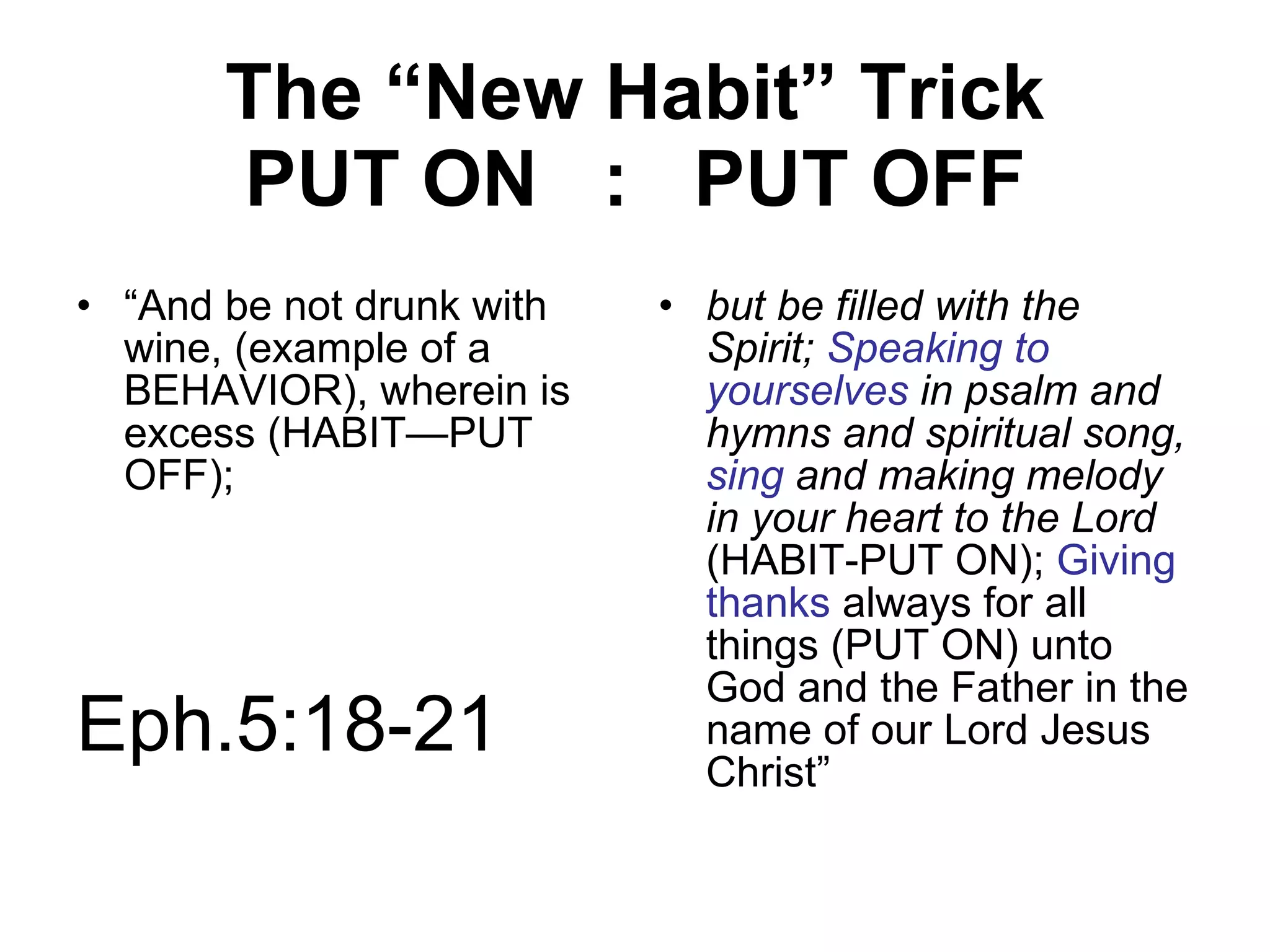 The “New Habit” Trick
PUT ON : PUT OFF

• “And be not drunk with wine, (example of a BEHAVIOR), wherein is excess (HABIT—PUT OFF);

Eph.5:18-21

• but be filled with the Spirit; Speaking to yourselves in psalm and hymns and spiritual song, sing and making melody in your heart to the Lord (HABIT-PUT ON); Giving thanks always for all things (PUT ON) unto God and the Father in the name of our Lord Jesus Christ”